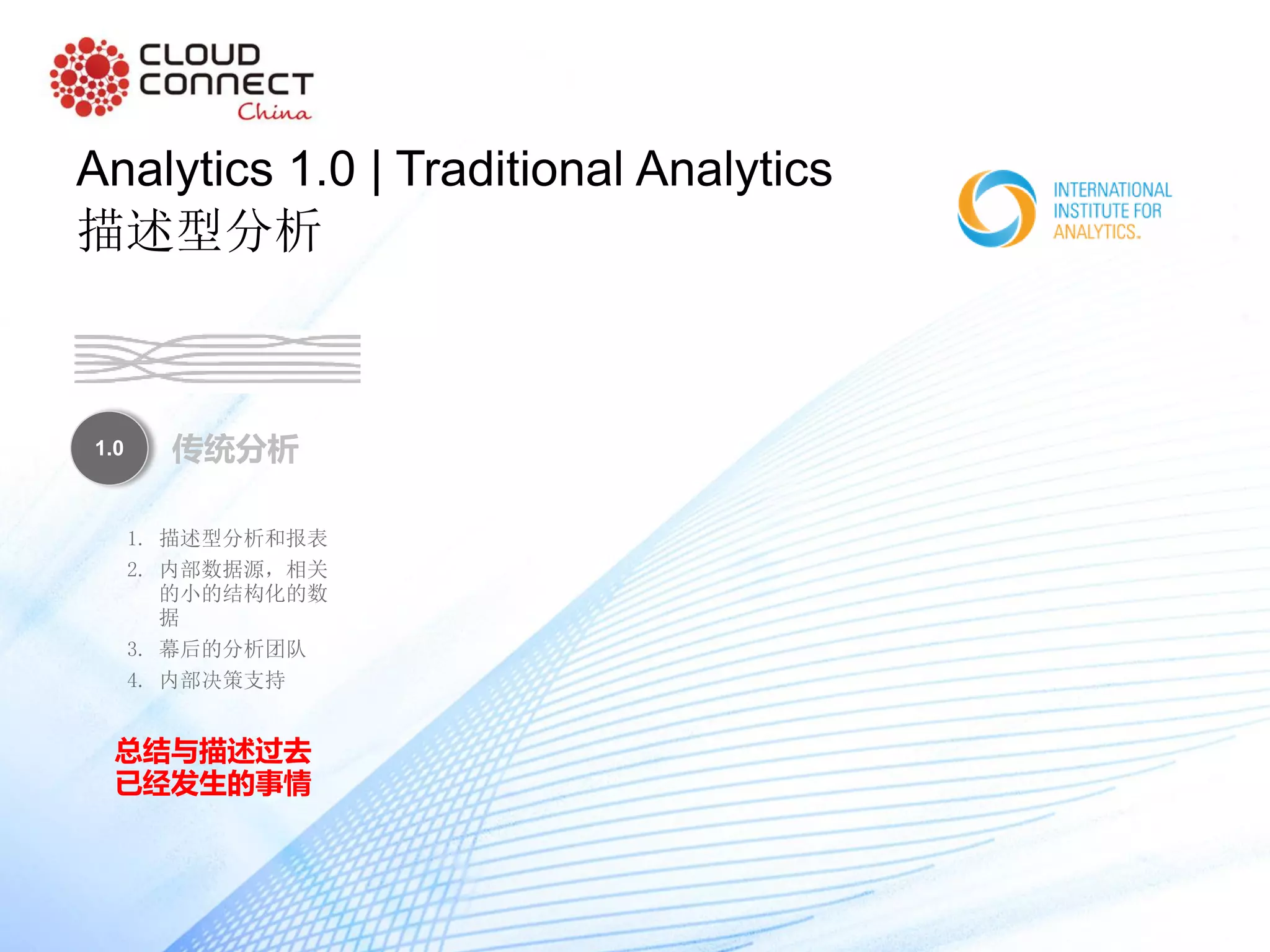 CLOUD CONNECT China

Analytics 1.0 | Traditional Analytics
描述型分析

INTERNATIONAL INSTITUTE FOR ANALYTICS.

1.0 传统分析

1. 描述型分析和报表
2. 内部数据源，相关的小的结构化的数据
3. 幕后的分析团队
4. 内部决策支持

总结与描述过去已经发生的事情